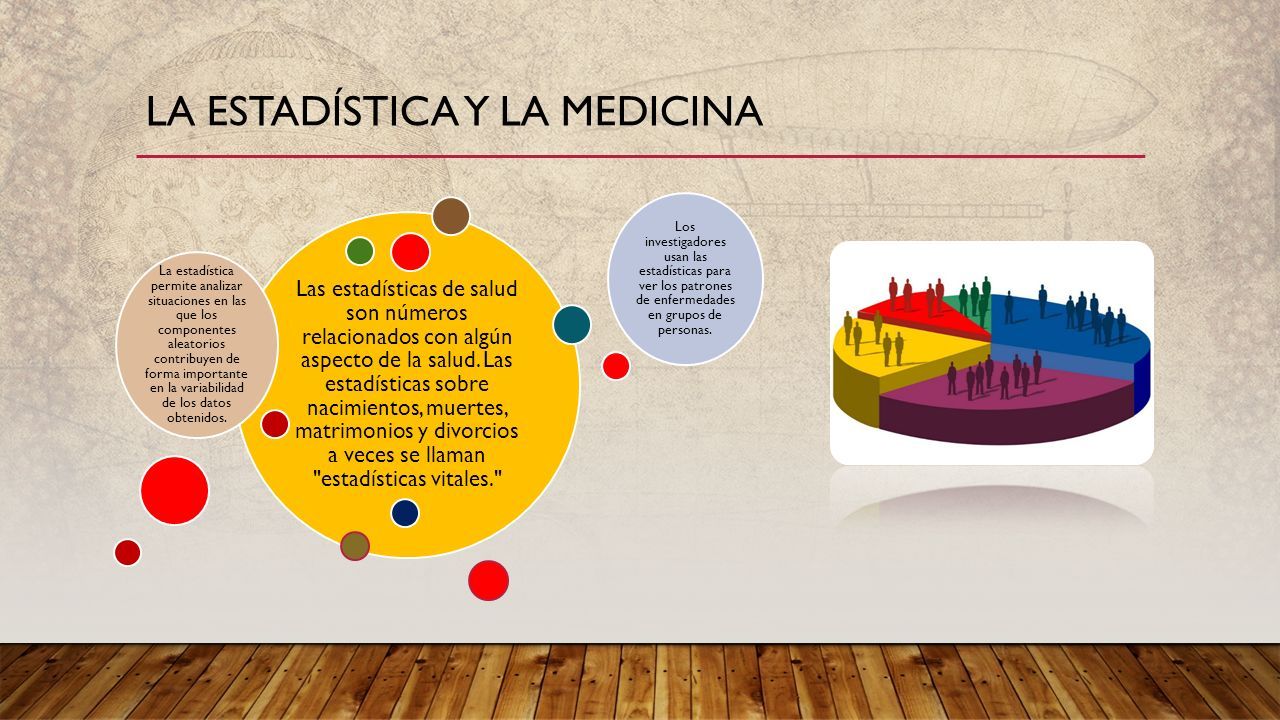 LA ESTADÍSTICA Y LA MEDICINA

La estadística permite analizar situaciones en las que los componentes aleatorios contribuyen de forma importante en la variabilidad de los datos obtenidos.

Las estadísticas de salud son números relacionados con algún aspecto de la salud. Las estadísticas sobre nacimientos, muertes, matrimonios y divorcios a veces se llaman "estadísticas vitales."

Los investigadores usan las estadísticas para ver los patrones de enfermedades en grupos de personas.